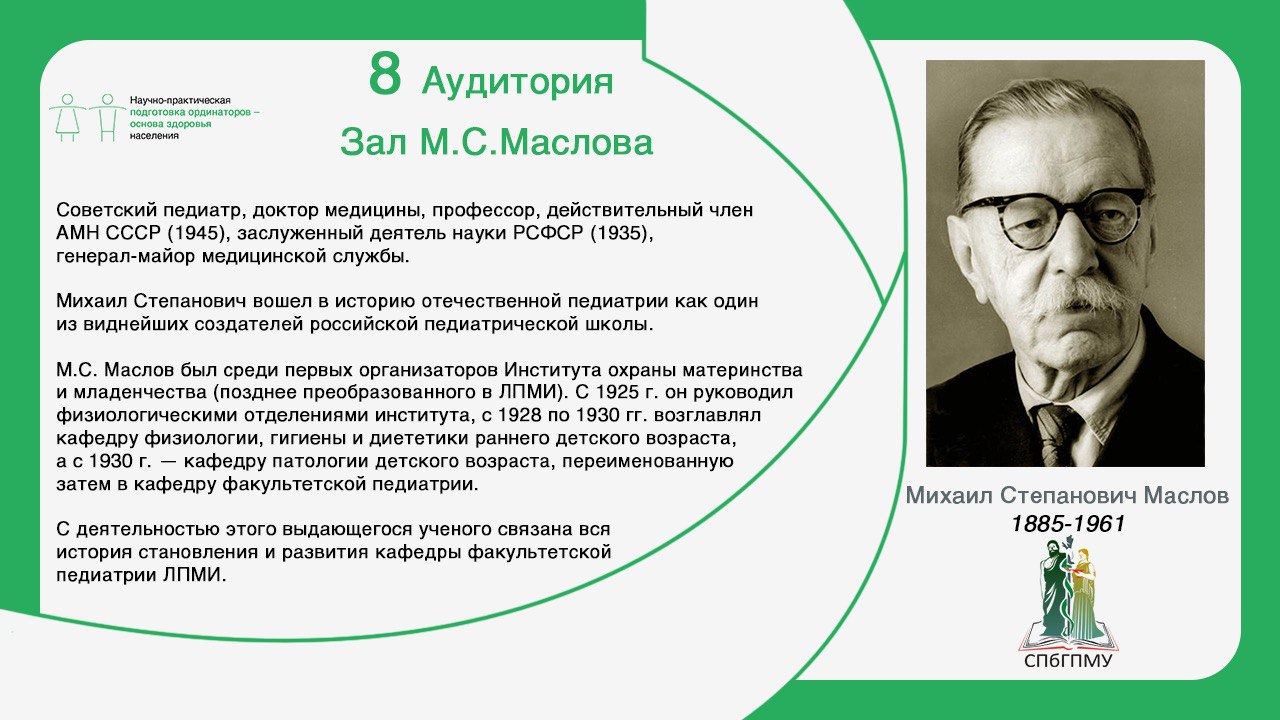 Научно-практическая подготовка ординаторов – основа здоровья населения

8 Аудитория

Зал М.С.Маслова

Советский педиатр, доктор медицины, профессор, действительный член АМН СССР (1945), заслуженный деятель науки РСФСР (1935), генерал-майор медицинской службы.

Михаил Степанович вошел в историю отечественной педиатрии как один из виднейших создателей российской педиатрической школы.

М.С. Маслов был среди первых организаторов Института охраны материнства и младенчества (позднее преобразованного в ЛПМИ). С 1925 г. он руководил физиологическими отделениями института, с 1928 по 1930 гг. возглавлял кафедру физиологии, гигиены и диететики раннего детского возраста, а с 1930 г. — кафедру патологии детского возраста, переименованную затем в кафедру факультетской педиатрии.

С деятельностью этого выдающегося ученого связана вся история становления и развития кафедры факультетской педиатрии ЛПМИ.

Михаил Степанович Маслов
1885-1961

СПбГПМУ